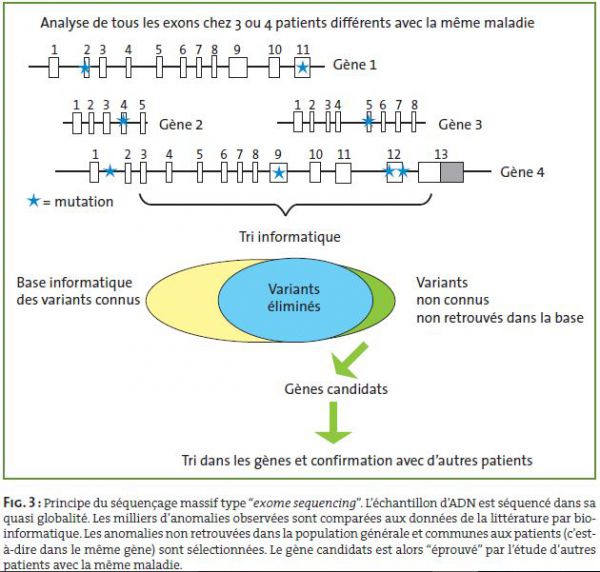 Analyse de tous les exons chez 3 ou 4 patients différents avec la même maladie

1 2 3 4 5 6 7 8 9 10 11
Gène 1

1 2 3 4 5
Gène 2

1 2 3 4 5 6 7 8
Gène 3

1 2 3 4 5 6 7 8 9 10 11 12 13
Gène 4

★ = mutation

Tri informatique

Base informatique des variants connus

Variants éliminés

Variants non connus non retrouvés dans la base

Gènes candidats

Tri dans les gènes et confirmation avec d'autres patients

FIG. 3 : Principe du séquençage massif type "exome sequencing". L'échantillon d'ADN est séquencé dans sa quasi globalité. Les milliers d'anomalies observées sont comparées aux données de la littérature par bioinformatique. Les anomalies non retrouvées dans la population générale et communes aux patients (c'est-à-dire dans le même gène) sont sélectionnées. Le gène candidats est alors "éprouvé" par l'étude d'autres patients avec la même maladie.